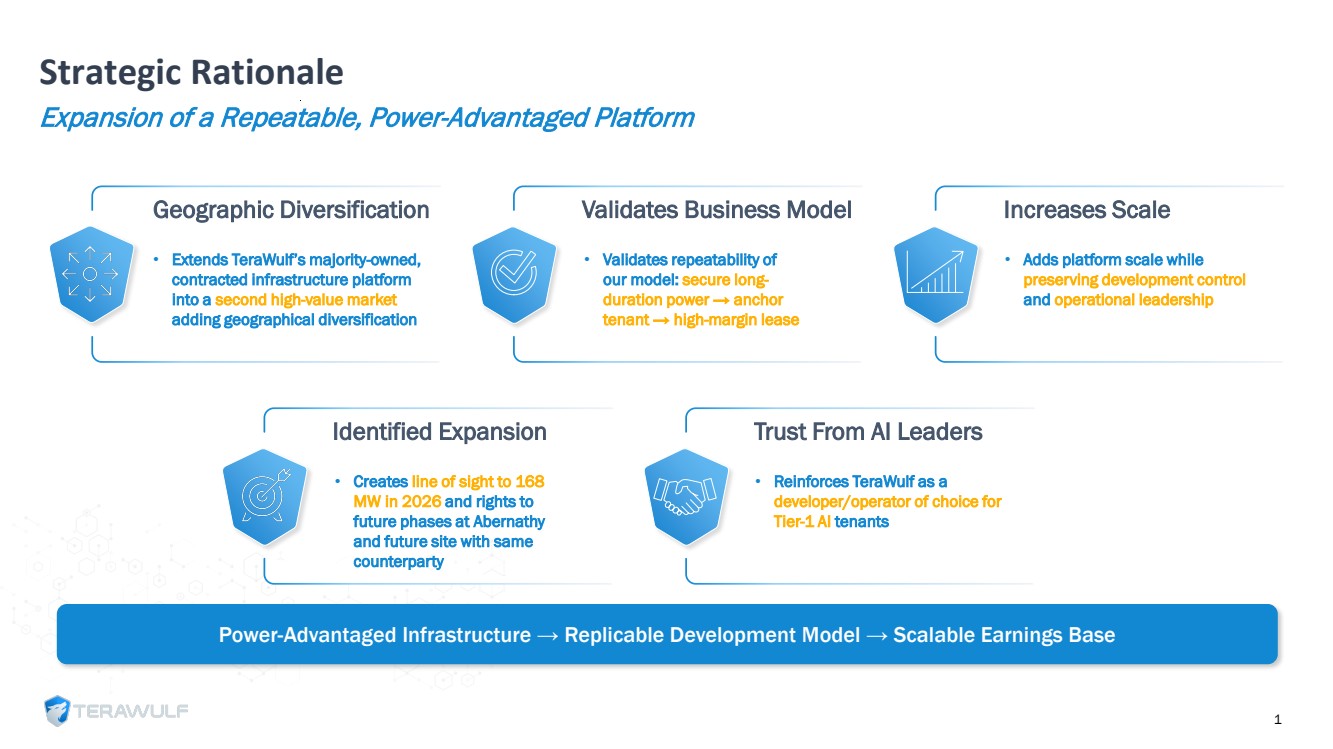 Strategic Rationale

Expansion of a Repeatable, Power-Advantaged Platform

Geographic Diversification

• Extends TeraWulf's majority-owned, contracted infrastructure platform into a second high-value market adding geographical diversification

Validates Business Model

• Validates repeatability of our model: secure long-duration power → anchor tenant → high-margin lease

Increases Scale

• Adds platform scale while preserving development control and operational leadership

Identified Expansion

• Creates line of sight to 168 MW in 2026 and rights to future phases at Abernathy and future site with same counterparty

Trust From AI Leaders

• Reinforces TeraWulf as a developer/operator of choice for Tier-1 AI tenants

Power-Advantaged Infrastructure → Replicable Development Model → Scalable Earnings Base

TERAWULF

1